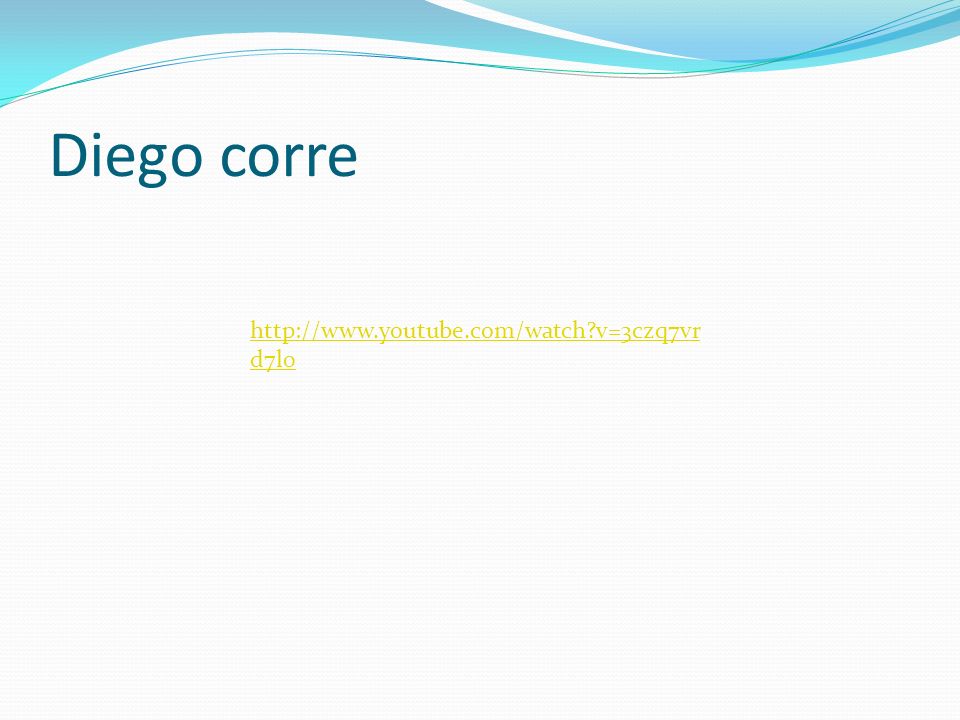 Diego corre

http://www.youtube.com/watch?v=3czq7vrd7lo